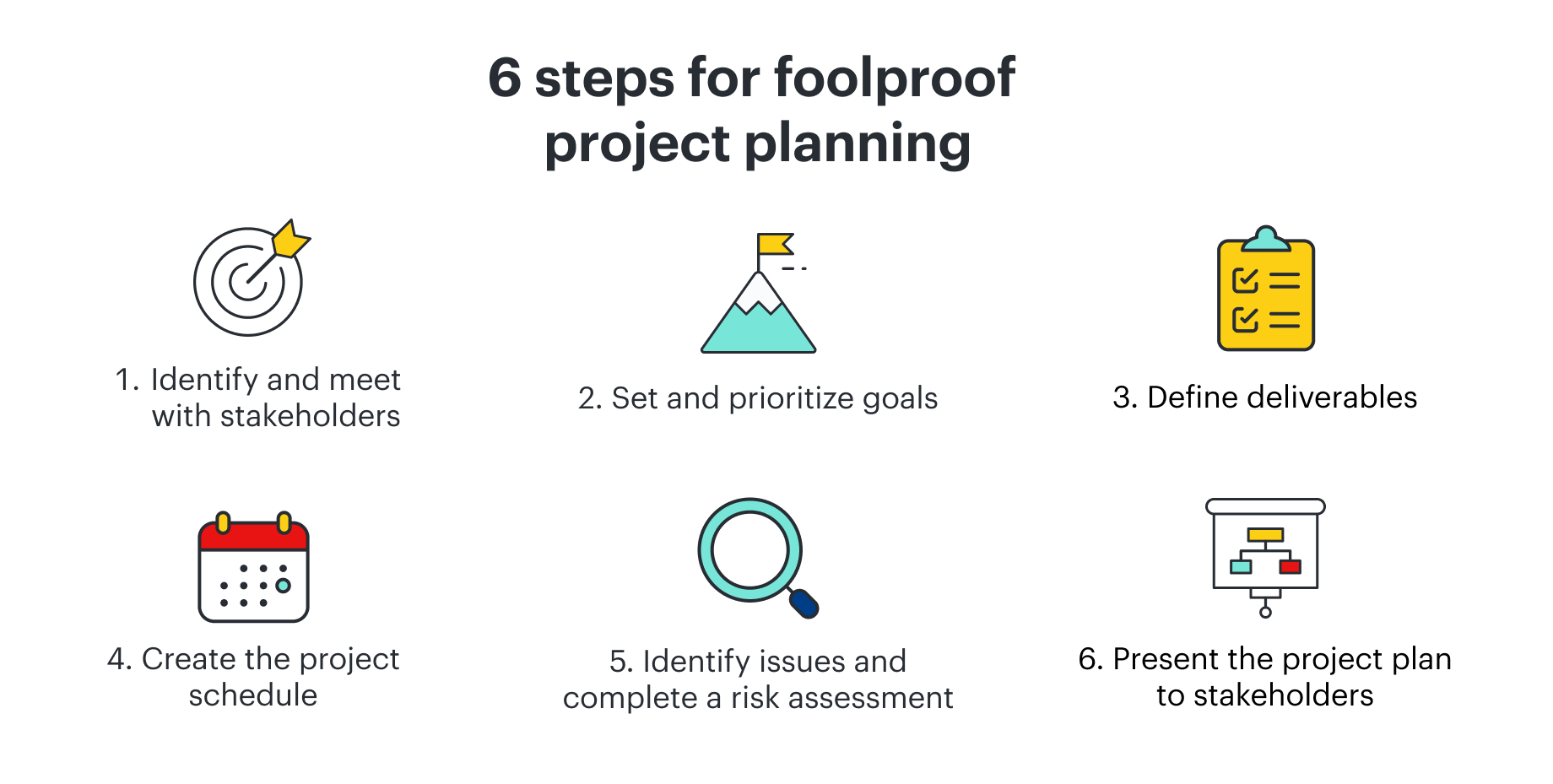 6 steps for foolproof project planning

1. Identify and meet with stakeholders

2. Set and prioritize goals

3. Define deliverables

4. Create the project schedule

5. Identify issues and complete a risk assessment

6. Present the project plan to stakeholders